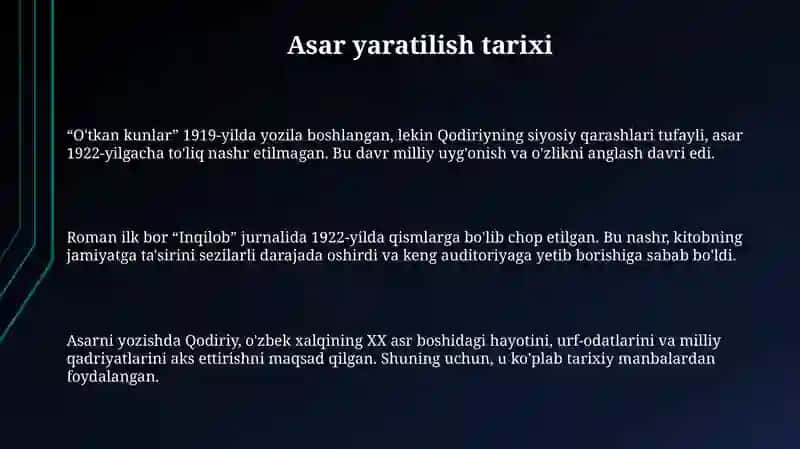 Asar yaratilish tarixi

“O'tkan kunlar” 1919-yilda yozila boshlangan, lekin Qodiriyning siyosiy qarashlari tufayli, asar 1922-yilgacha to'liq nashr etilmagan. Bu davr milliy uyg'onish va o'zlikni anglash davri edi.

Roman ilk bor “Inqilob” jurnalida 1922-yilda qismlarga bo'lib chop etilgan. Bu nashr, kitobning jamiyatga ta'sirini sezilarli darajada oshirdi va keng auditoriyaga yetib borishiga sabab bo'ldi.

Asarni yozishda Qodiriy, o'zbek xalqining XX asr boshidagi hayotini, urf-odatlarini va milliy qadriyatlarini aks ettirishni maqsad qilgan. Shuning uchun, u ko'plab tarixiy manbalardan foydalangan.